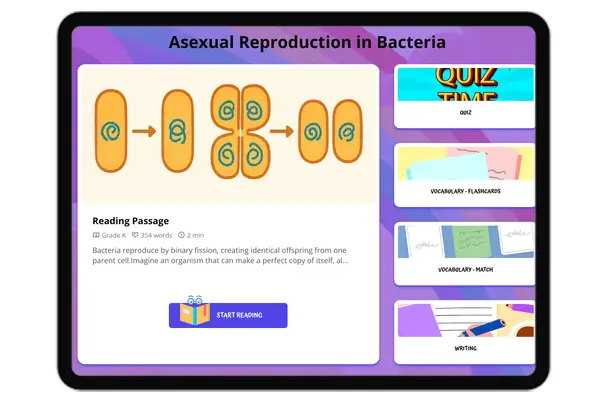 Asexual Reproduction in Bacteria

Reading Passage

Grade K 354 words 2 min

Bacteria reproduce by binary fission, creating identical offspring from one parent cell.Imagine an organism that can make a perfect copy of itself, al...

START READING

QUIZ TIME

QUIZ

VOCABULARY - FLASHCARDS

VOCABULARY - MATCH

WRITING